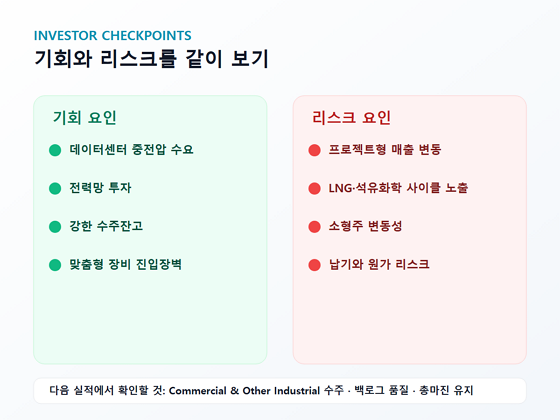 INVESTOR CHECKPOINTS
기회와 리스크를 같이 보기

기회 요인

데이터센터 중전압 수요

전력망 투자

강한 수주잔고

맞춤형 장비 진입장벽

리스크 요인

프로젝트형 매출 변동

LNG·석유화학 사이클 노출

소형주 변동성

납기와 원가 리스크

다음 실적에서 확인할 것: Commercial & Other Industrial 수주 · 백로그 품질 · 총마진 유지